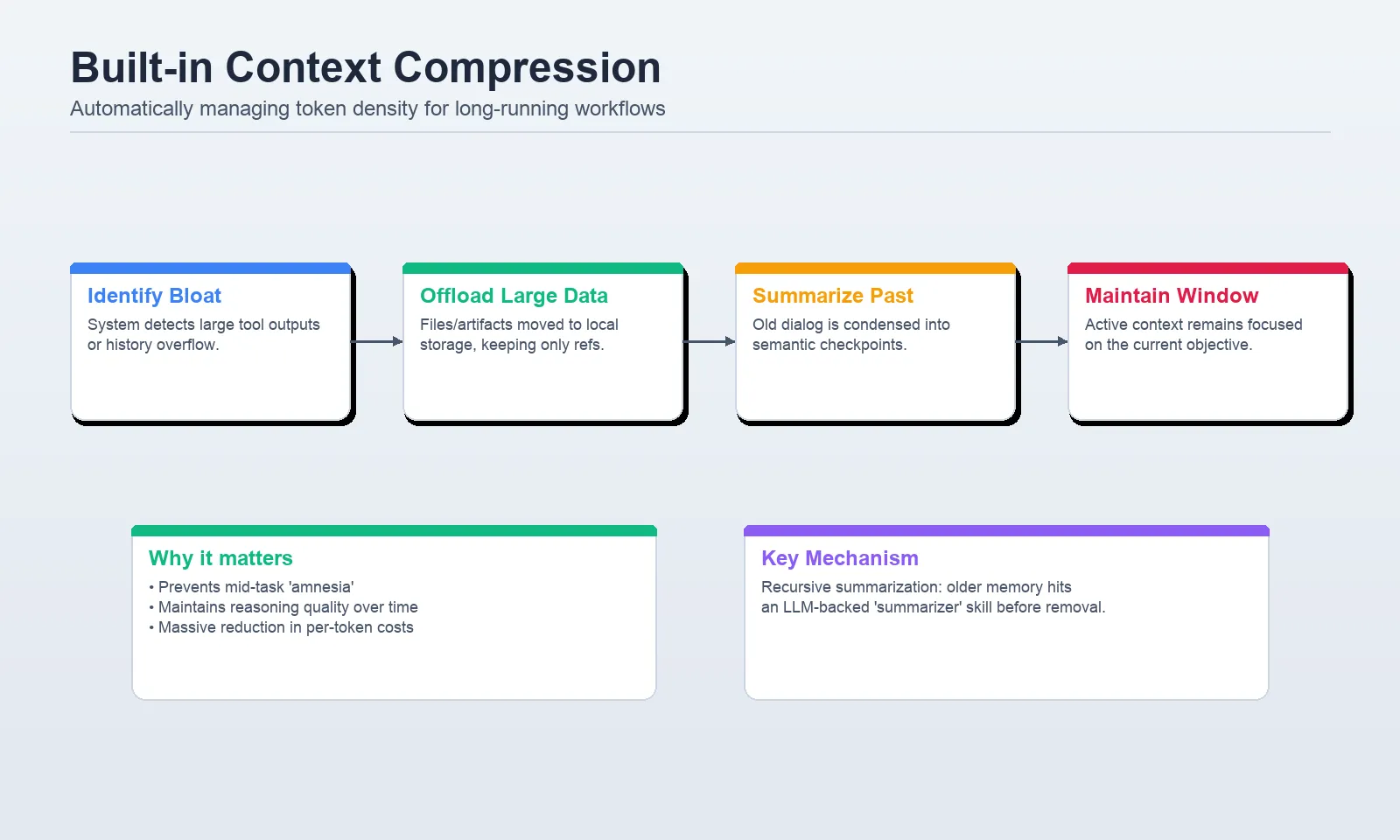 Built-in Context Compression

Automatically managing token density for long-running workflows

Identify Bloat
System detects large tool outputs or history overflow.

Offload Large Data
Files/artifacts moved to local storage, keeping only refs.

Summarize Past
Old dialog is condensed into semantic checkpoints.

Maintain Window
Active context remains focused on the current objective.

Why it matters
• Prevents mid-task 'amnesia'
• Maintains reasoning quality over time
• Massive reduction in per-token costs

Key Mechanism
Recursive summarization: older memory hits an LLM-backed 'summarizer' skill before removal.